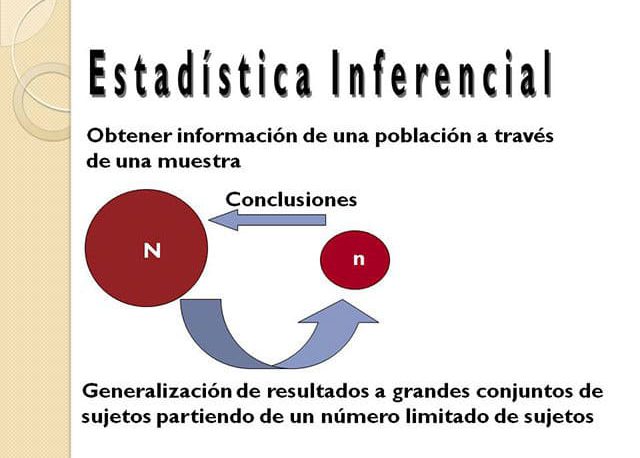 Estadística Inferencial

Obtener información de una población a través de una muestra

Conclusiones

N

n

Generalización de resultados a grandes conjuntos de sujetos partiendo de un número limitado de sujetos